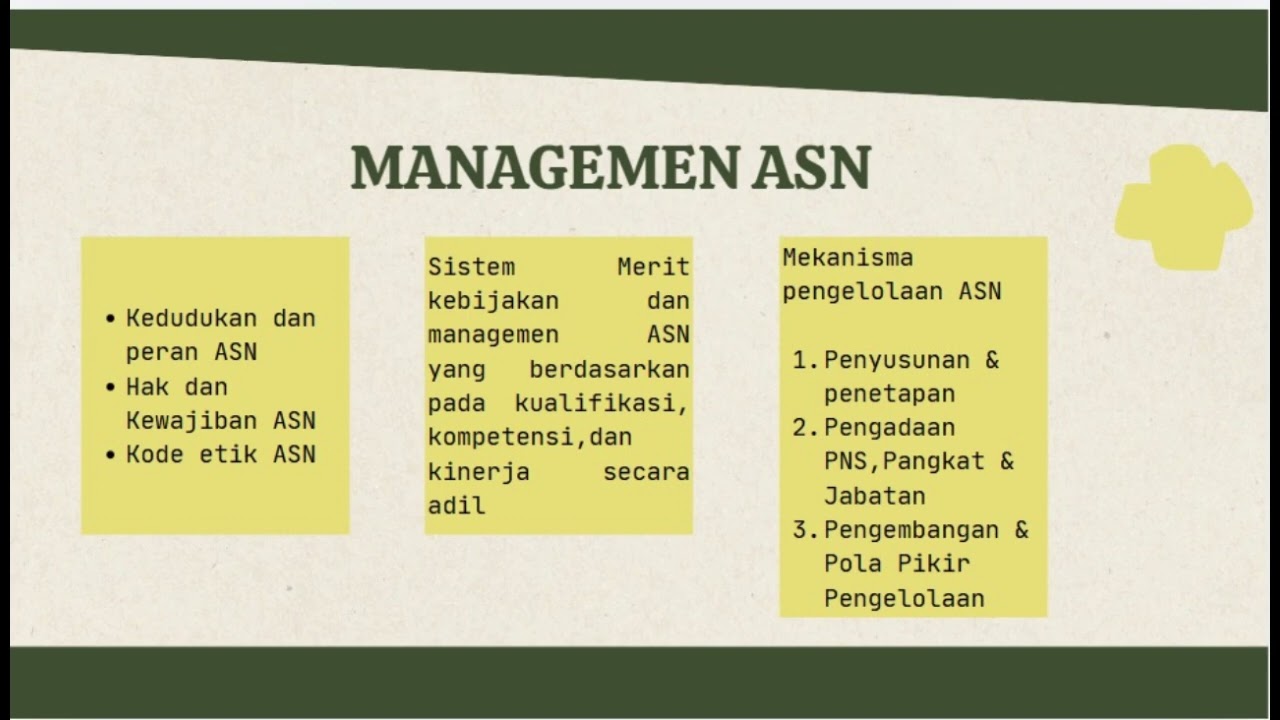 MANAGEMEN ASN

- Kedudukan dan peran ASN
- Hak dan Kewajiban ASN
- Kode etik ASN

Sistem Merit kebijakan dan managemen ASN yang berdasarkan pada kualifikasi, kompetensi,dan kinerja secara adil

Mekanisma pengelolaan ASN

1. Penyusunan & penetapan
2. Pengadaan PNS,Pangkat & Jabatan
3. Pengembangan & Pola Pikir Pengelolaan